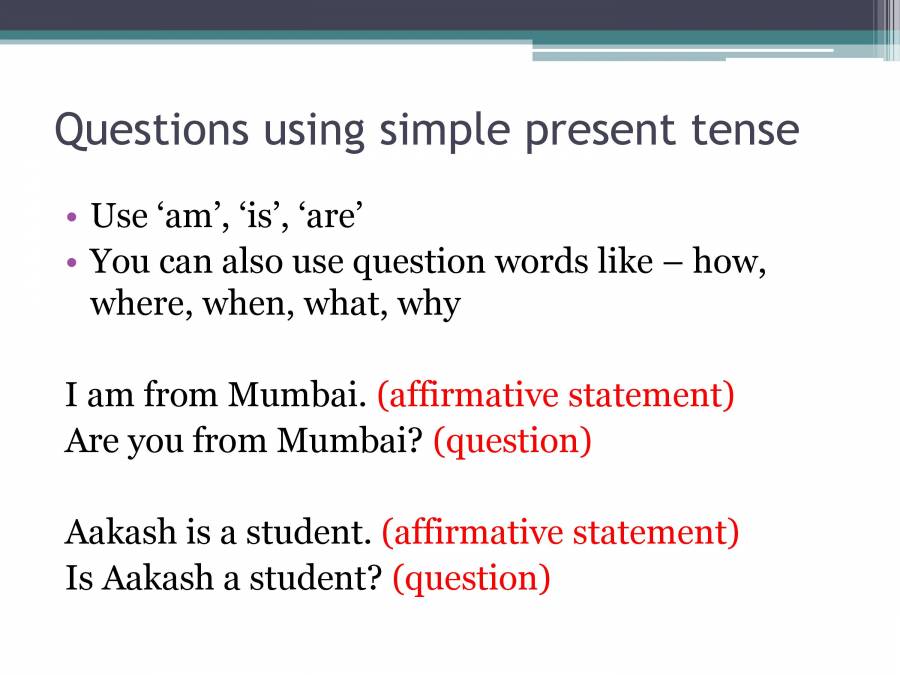 Questions using simple present tense

• Use ‘am’, ‘is’, ‘are’
• You can also use question words like – how, where, when, what, why

I am from Mumbai. (affirmative statement)
Are you from Mumbai? (question)

Aakash is a student. (affirmative statement)
Is Aakash a student? (question)